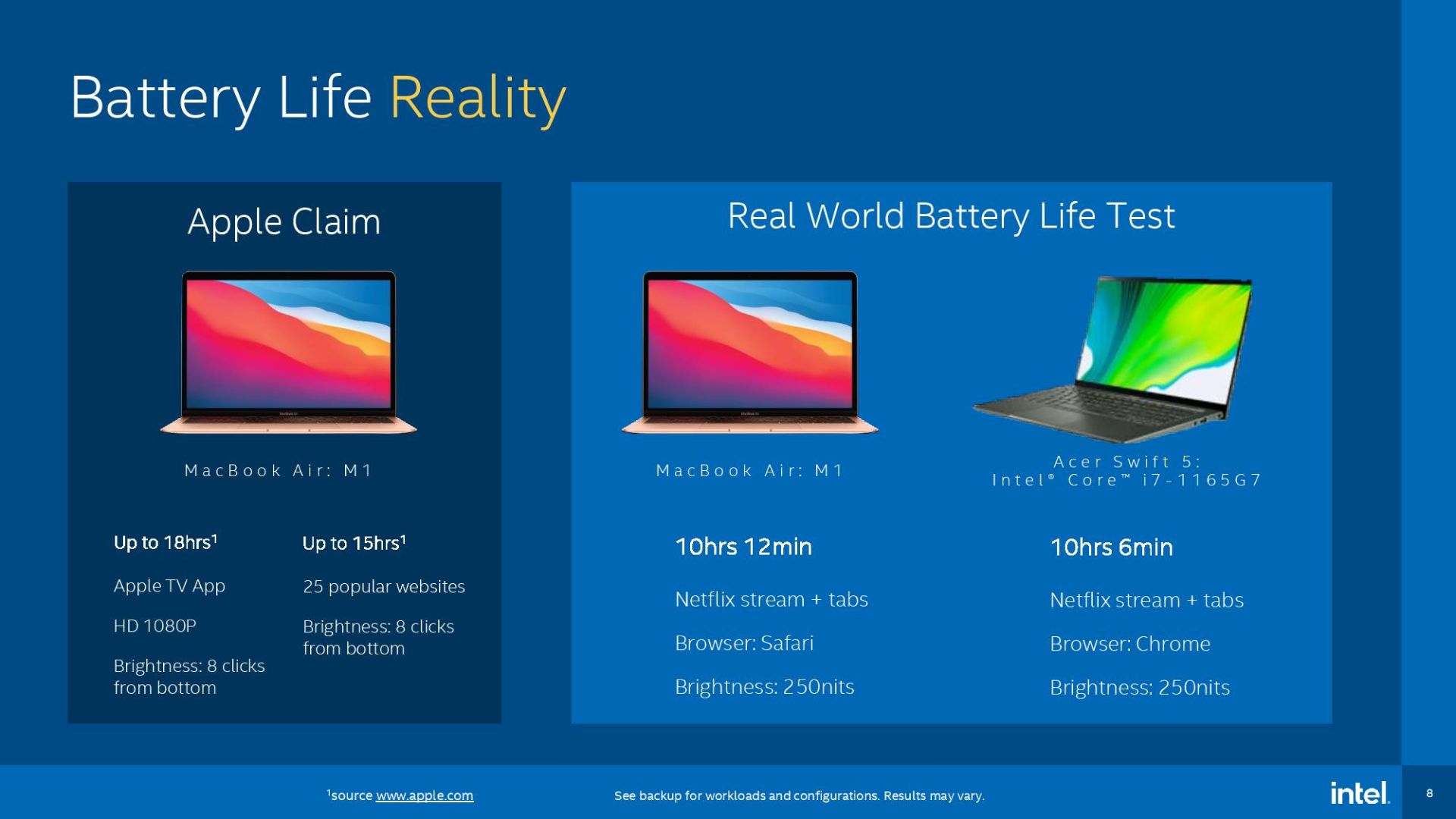 Battery Life Reality

Apple Claim

MacBook Air: M1

Up to 18hrs$^1$

Apple TV App

HD 1080P

Brightness: 8 clicks from bottom

Up to 15hrs$^1$

25 popular websites

Brightness: 8 clicks from bottom

Real World Battery Life Test

MacBook Air: M1

10hrs 12min

Netflix stream + tabs

Browser: Safari

Brightness: 250nits

Acer Swift 5: Intel® Core™ i7-1165G7

10hrs 6min

Netflix stream + tabs

Browser: Chrome

Brightness: 250nits

$^1$source www.apple.com

See backup for workloads and configurations. Results may vary.

intel.

8